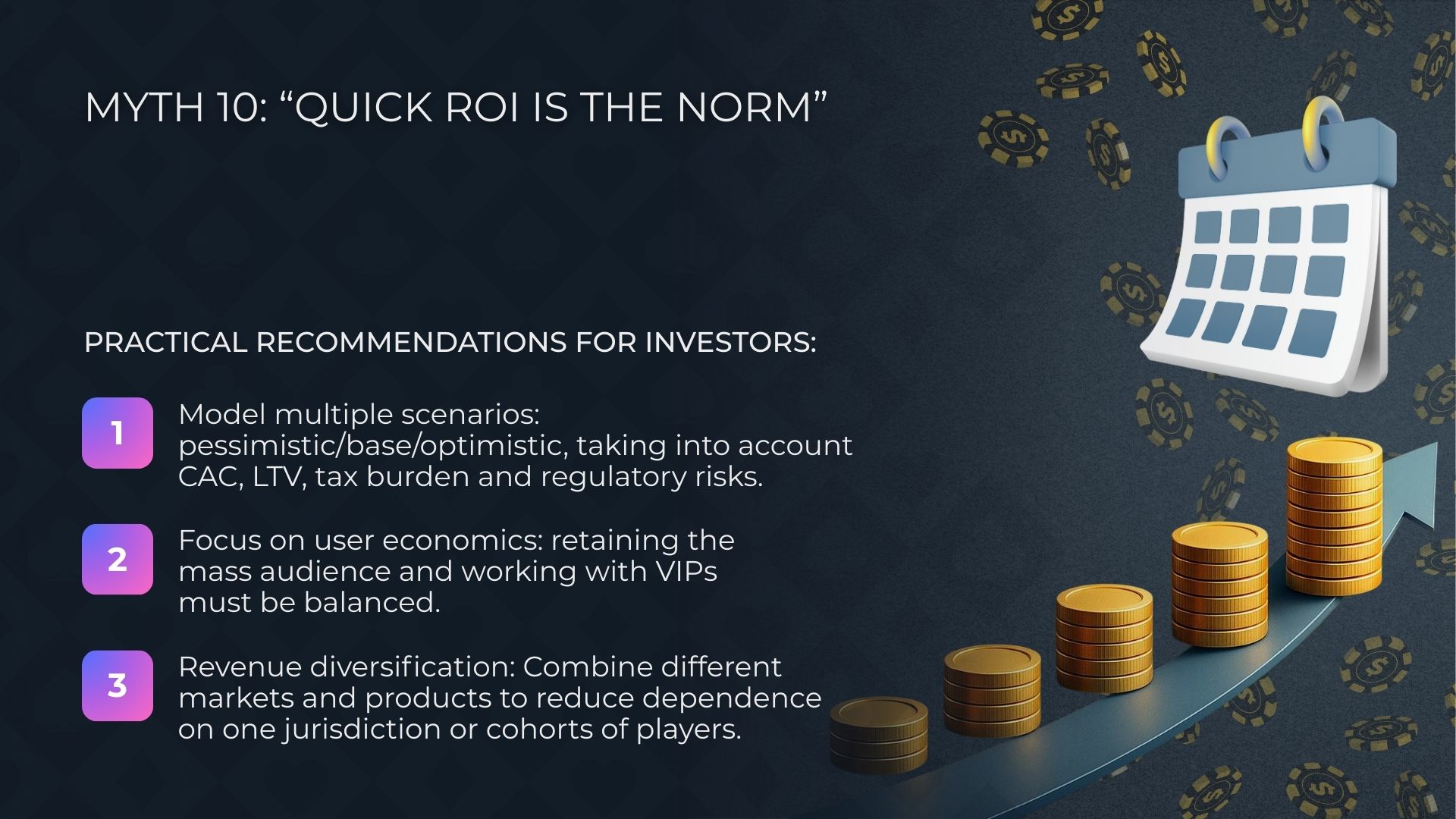 MYTH 10: “QUICK ROI IS THE NORM”

PRACTICAL RECOMMENDATIONS FOR INVESTORS:

1 Model multiple scenarios: pessimistic/base/optimistic, taking into account CAC, LTV, tax burden and regulatory risks.

2 Focus on user economics: retaining the mass audience and working with VIPs must be balanced.

3 Revenue diversification: Combine different markets and products to reduce dependence on one jurisdiction or cohorts of players.